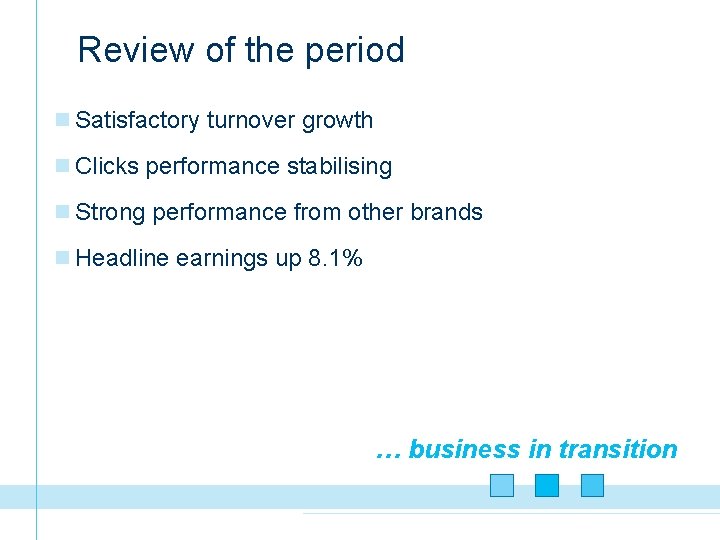 Review of the period

Satisfactory turnover growth

Clicks performance stabilising

Strong performance from other brands

Headline earnings up 8.1%

… business in transition